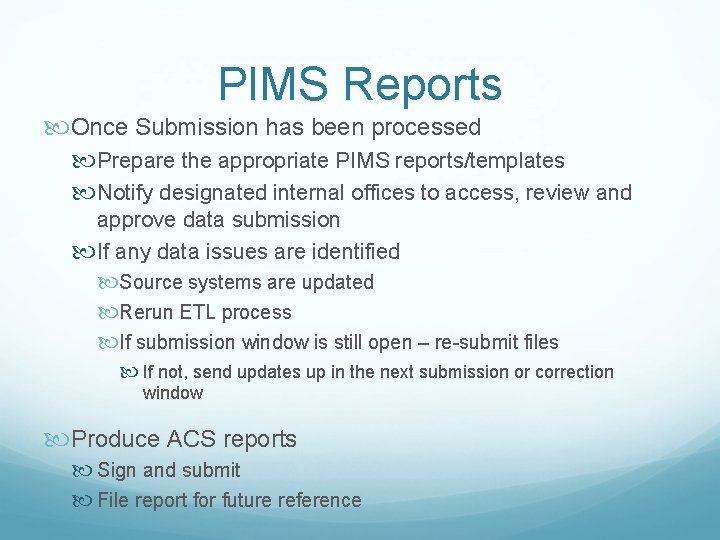 PIMS Reports

Once Submission has been processed

Prepare the appropriate PIMS reports/templates

Notify designated internal offices to access, review and approve data submission

If any data issues are identified

Source systems are updated

Rerun ETL process

If submission window is still open – re-submit files

If not, send updates up in the next submission or correction window

Produce ACS reports

Sign and submit

File report for future reference